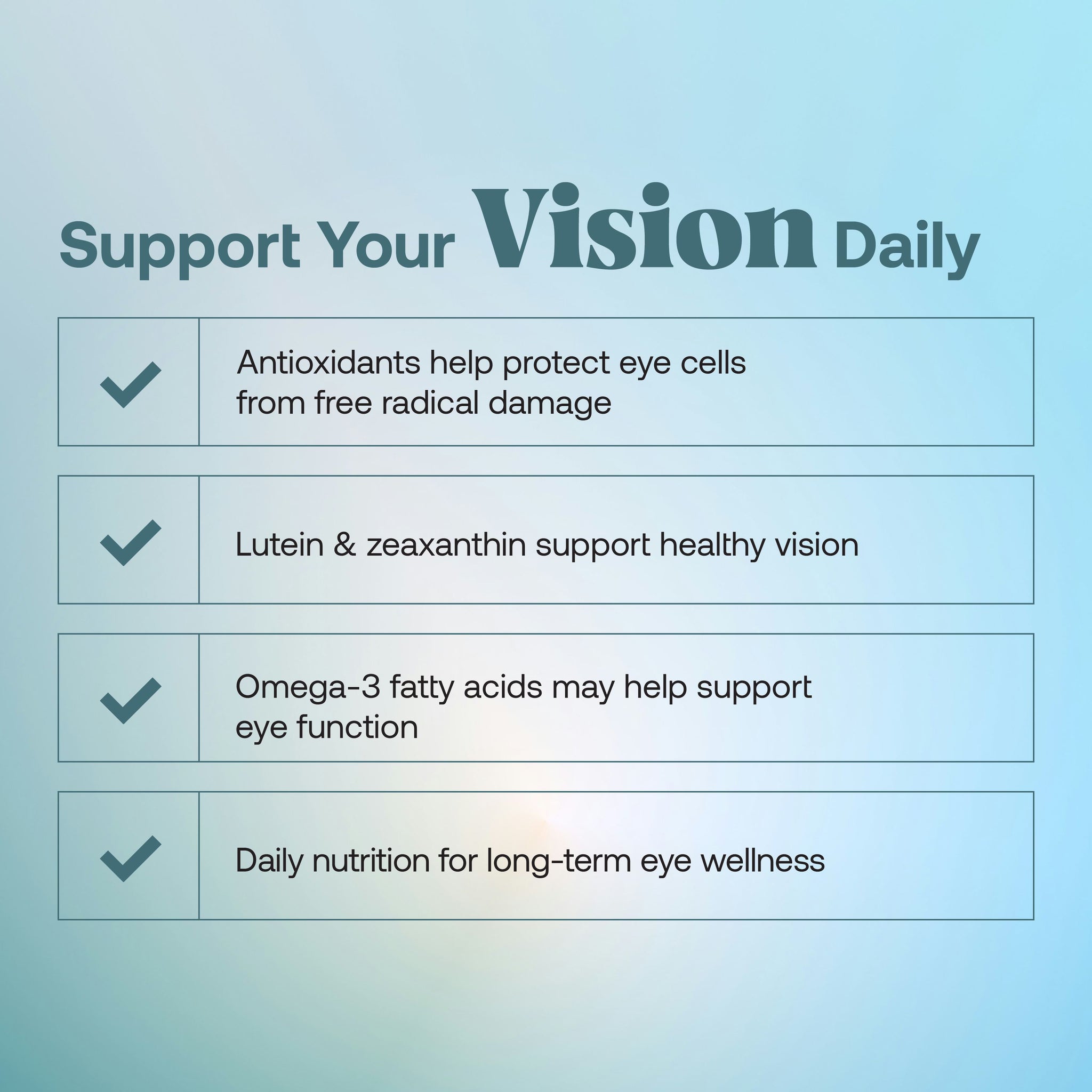 Support Your Vision Daily

Antioxidants help protect eye cells from free radical damage

Lutein & zeaxanthin support healthy vision

Omega-3 fatty acids may help support eye function

Daily nutrition for long-term eye wellness